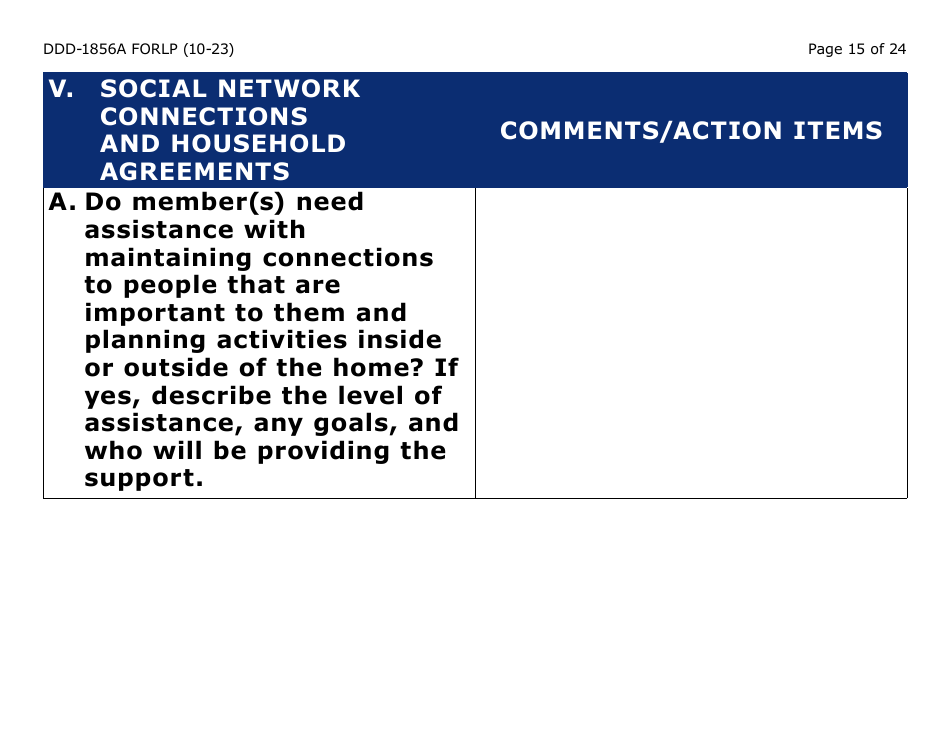 DDD-1856A FORLP (10-23)

Page 15 of 24

| V. SOCIAL NETWORK CONNECTIONS AND HOUSEHOLD AGREEMENTS | COMMENTS/ACTION ITEMS |
|---|---|
| A. Do member(s) need assistance with maintaining connections to people that are important to them and planning activities inside or outside of the home? If yes, describe the level of assistance, any goals, and who will be providing the support. | |